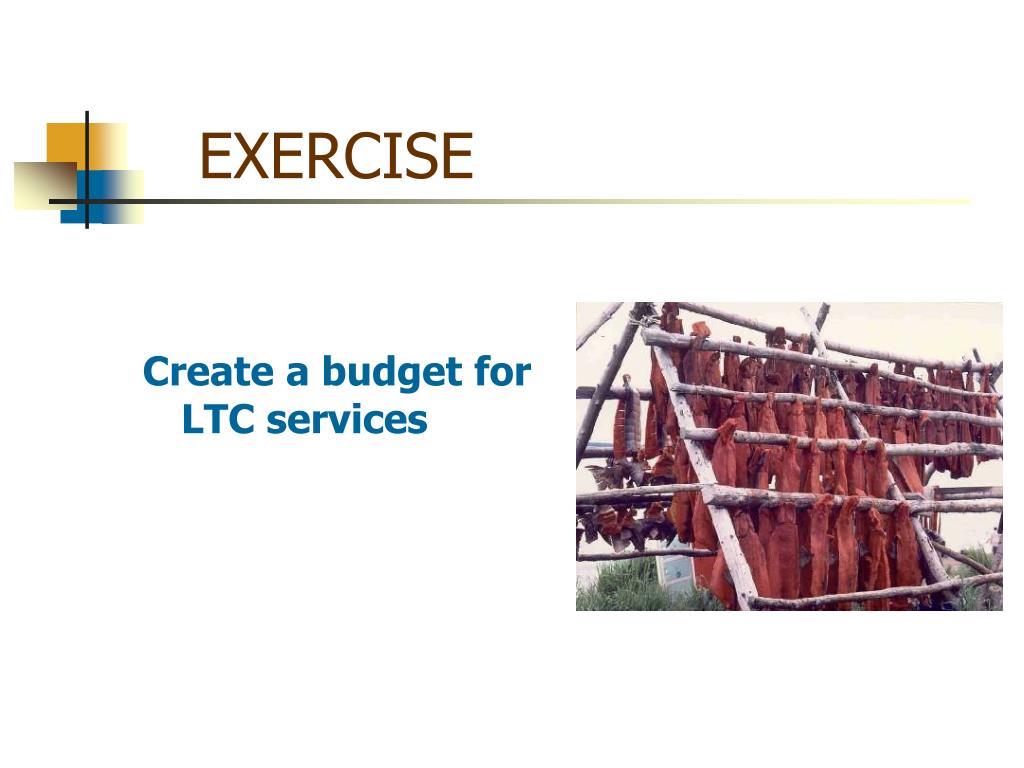 EXERCISE

Create a budget for LTC services